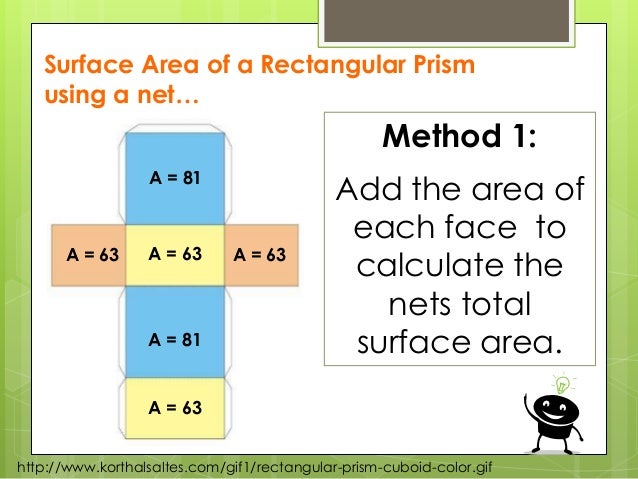 Surface Area of a Rectangular Prism using a net…

A = 81

A = 63

A = 63

A = 63

A = 81

A = 63

Method 1:

Add the area of each face to calculate the nets total surface area.

http://www.korthalsaltes.com/gif1/rectangular-prism-cuboid-color.gif